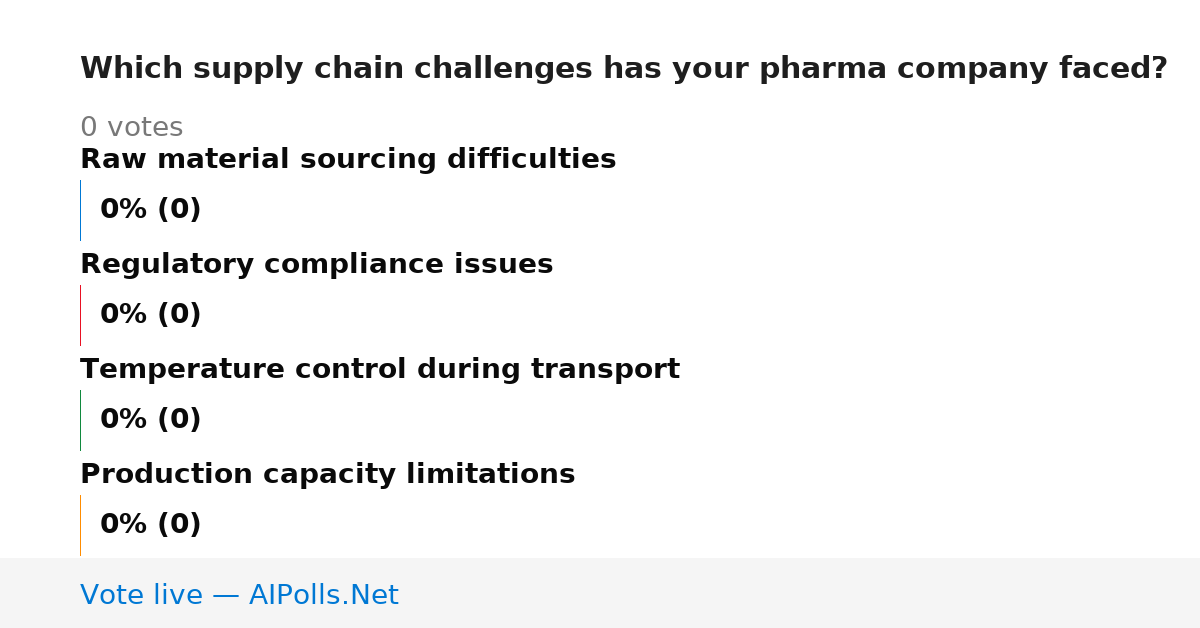 Which supply chain challenges has your pharma company faced?

0 votes

Raw material sourcing difficulties

0% (0)

Regulatory compliance issues

0% (0)

Temperature control during transport

0% (0)

Production capacity limitations

0% (0)

Vote live — AIPolls.Net